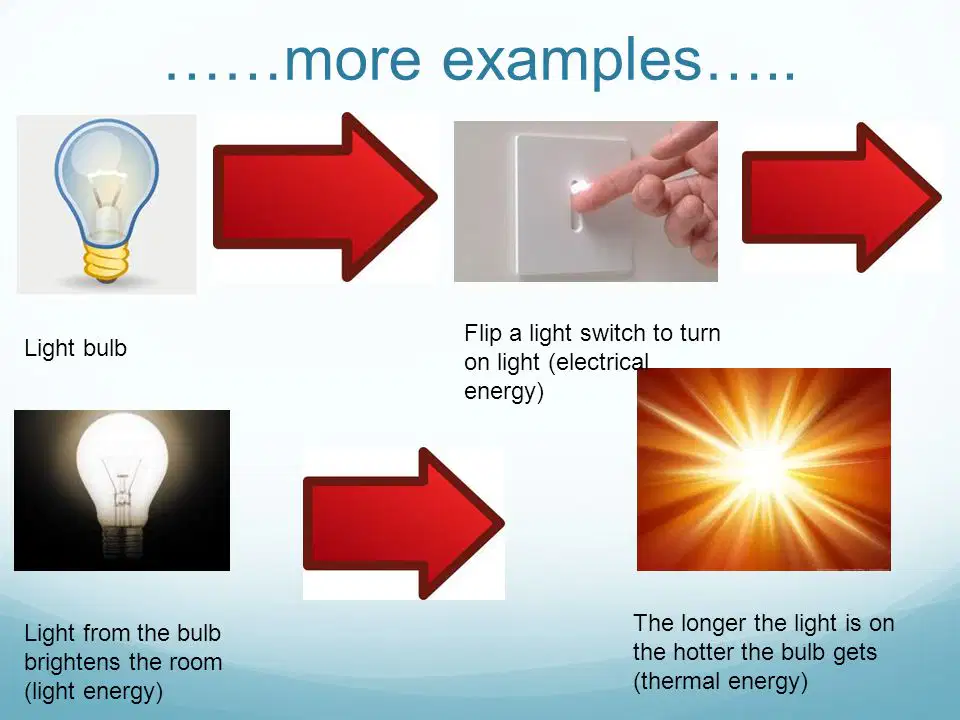 ……more examples…..

Light bulb

Flip a light switch to turn on light (electrical energy)

Light from the bulb brightens the room (light energy)

The longer the light is on the hotter the bulb gets (thermal energy)